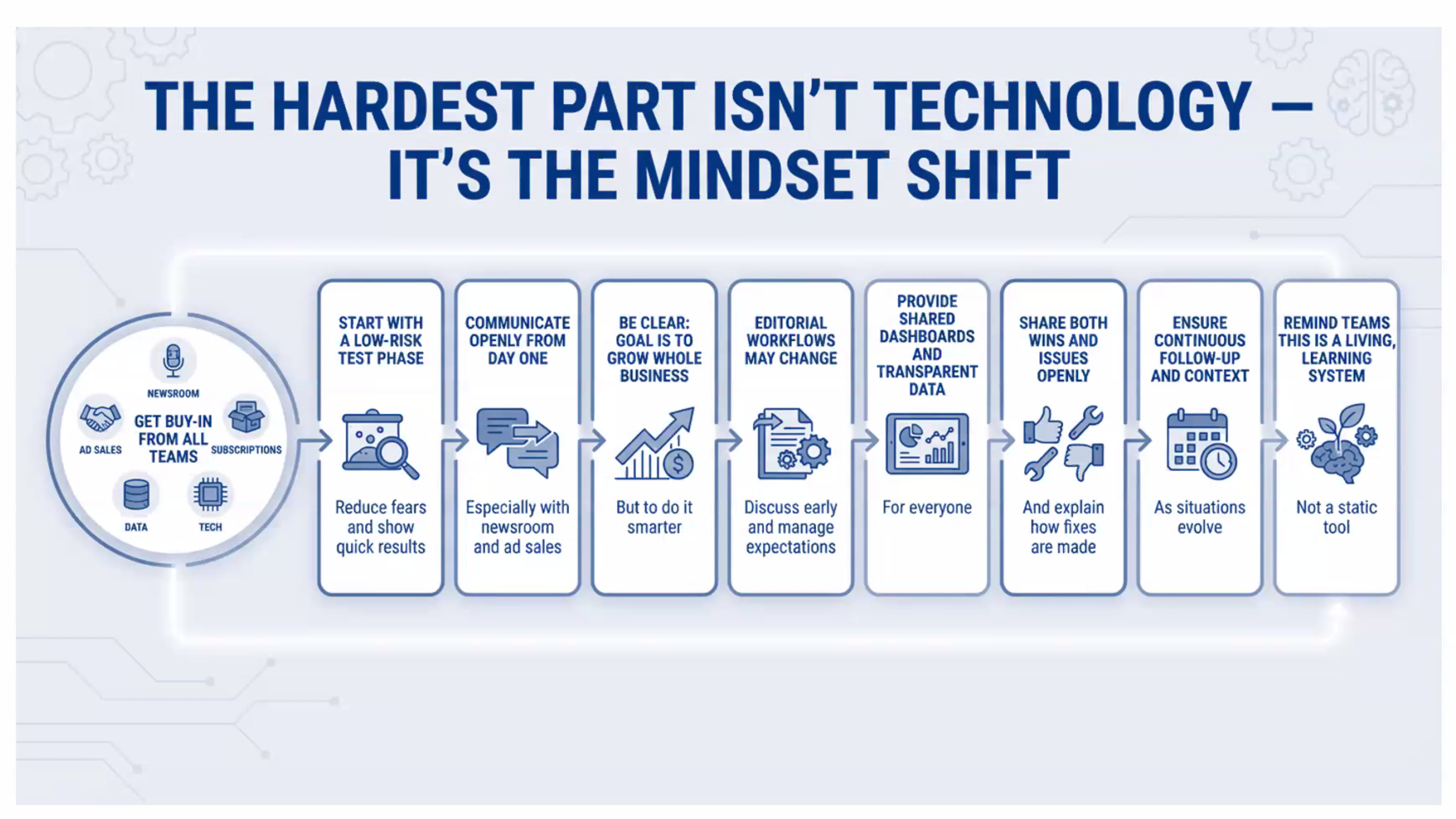 THE HARDEST PART ISN'T TECHNOLOGY — IT'S THE MINDSET SHIFT

NEWSROOM
AD SALES
GET BUY-IN FROM ALL TEAMS
SUBSCRIPTIONS
DATA
TECH

START WITH A LOW-RISK TEST PHASE
Reduce fears and show quick results

COMMUNICATE OPENLY FROM DAY ONE
Especially with newsroom and ad sales

BE CLEAR: GOAL IS TO GROW WHOLE BUSINESS
But to do it smarter

EDITORIAL WORKFLOWS MAY CHANGE
Discuss early and manage expectations

PROVIDE SHARED DASHBOARDS AND TRANSPARENT DATA
For everyone

SHARE BOTH WINS AND ISSUES OPENLY
And explain how fixes are made

ENSURE CONTINUOUS FOLLOW-UP AND CONTEXT
As situations evolve

REMIND TEAMS THIS IS A LIVING, LEARNING SYSTEM
Not a static tool